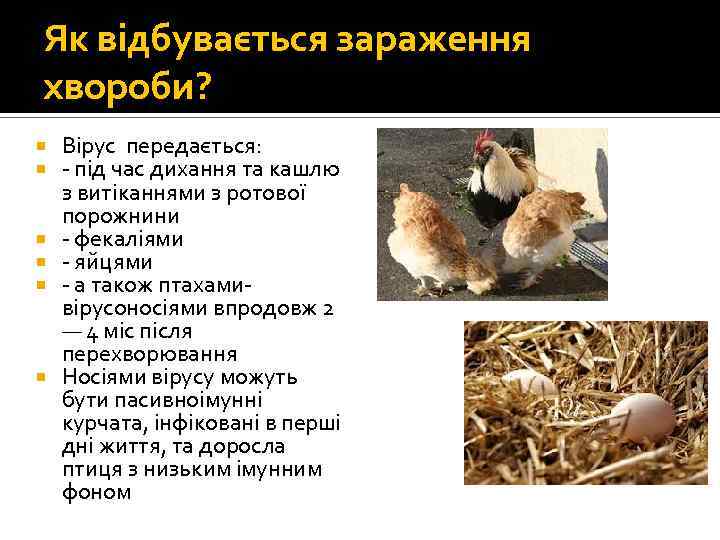 Як відбувається зараження хвороби?

- Вірус передається:
- - під час дихання та кашлю з витіканнями з ротової порожнини
- - фекаліями
- - яйцями
- - а також птахами-вірусоносіями впродовж 2 — 4 міс після перехворювання
- Носіями вірусу можуть бути пасивноімунні курчата, інфіковані в перші дні життя, та доросла птиця з низьким імунним фоном